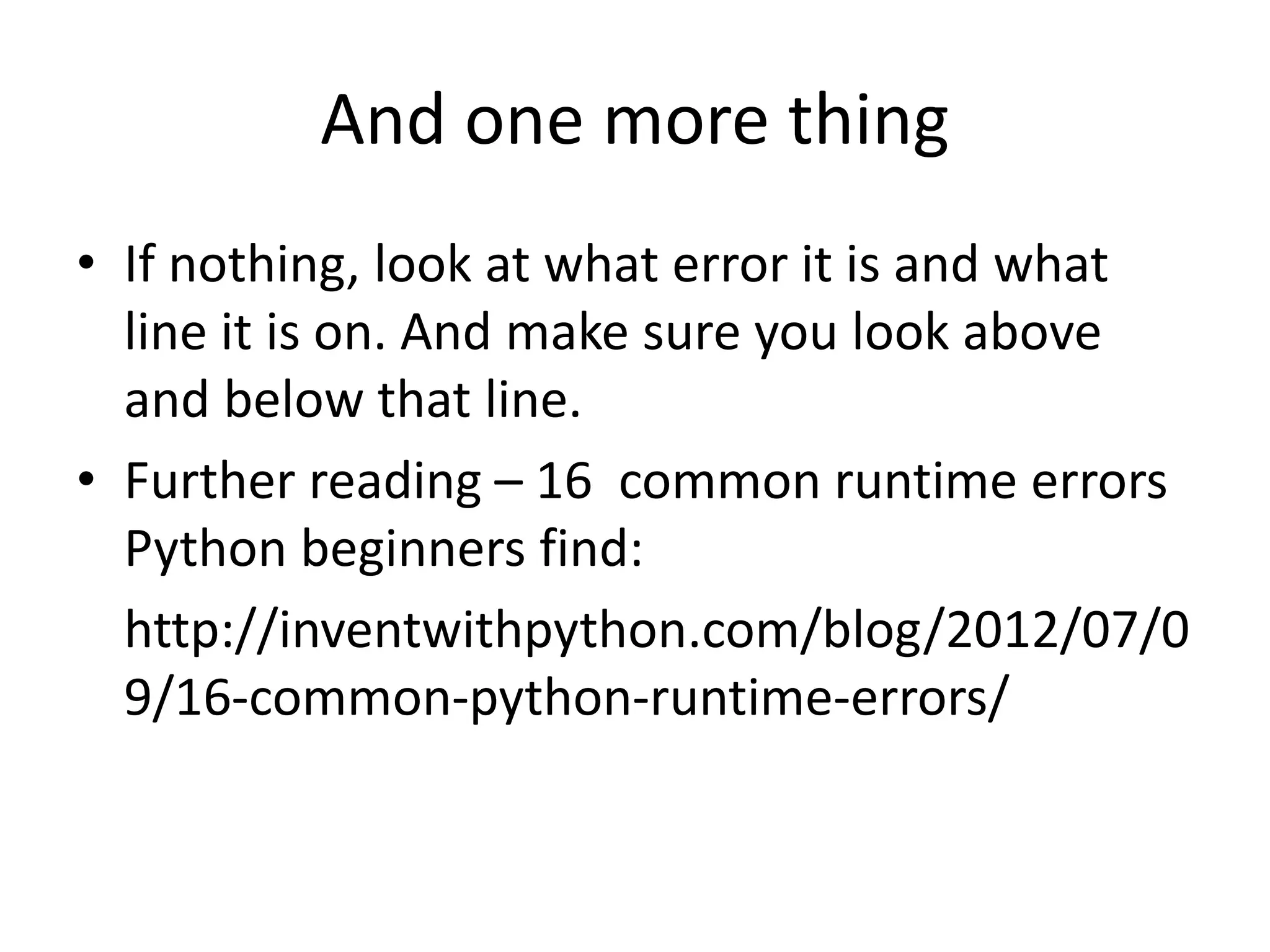 And one more thing

• If nothing, look at what error it is and what line it is on. And make sure you look above and below that line.

• Further reading – 16 common runtime errors Python beginners find:

http://inventwithpython.com/blog/2012/07/09/16-common-python-runtime-errors/